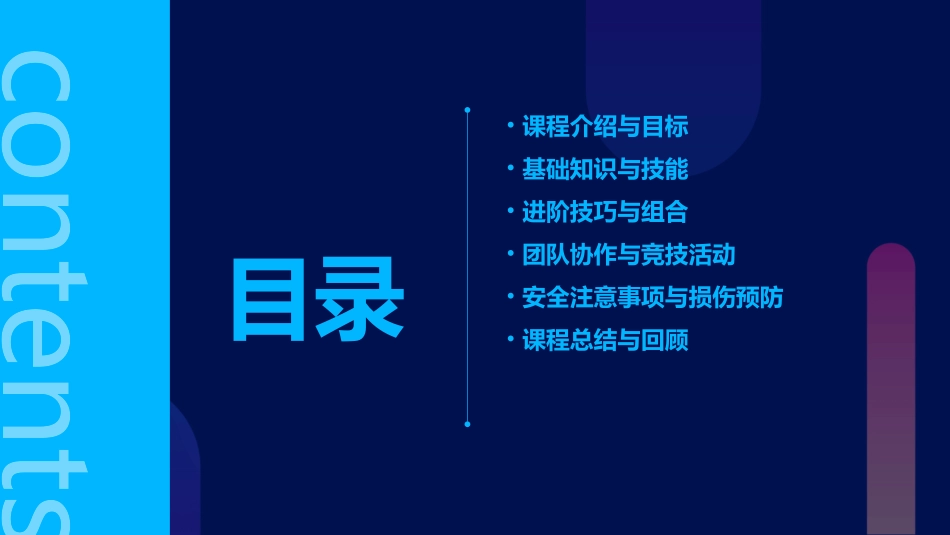 contents

目录

• 课程介绍与目标
• 基础知识与技能
• 进阶技巧与组合
• 团队协作与竞技活动
• 安全注意事项与损伤预防
• 课程总结与回顾